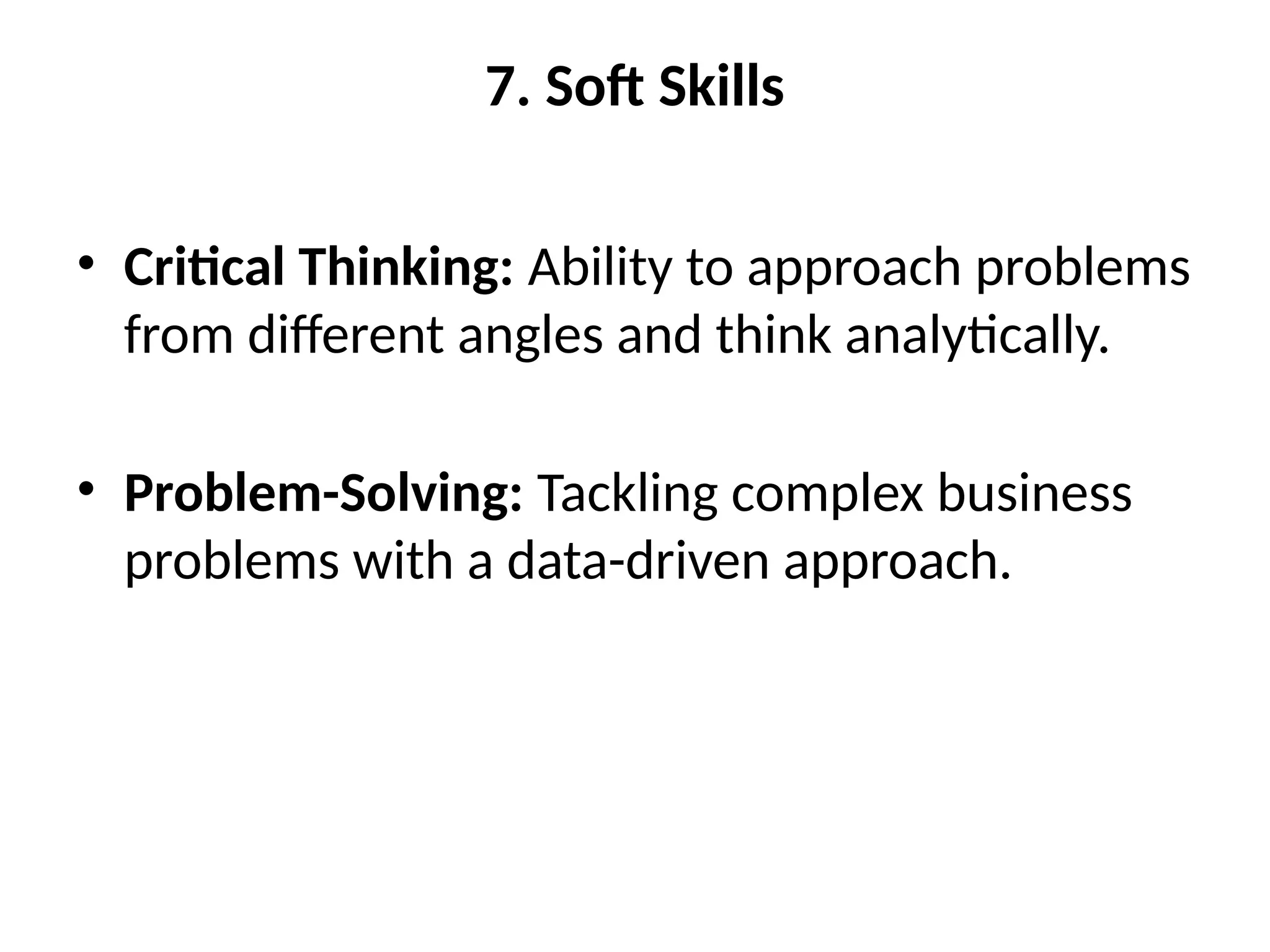 7. Soft Skills

• Critical Thinking: Ability to approach problems from different angles and think analytically.

• Problem-Solving: Tackling complex business problems with a data-driven approach.